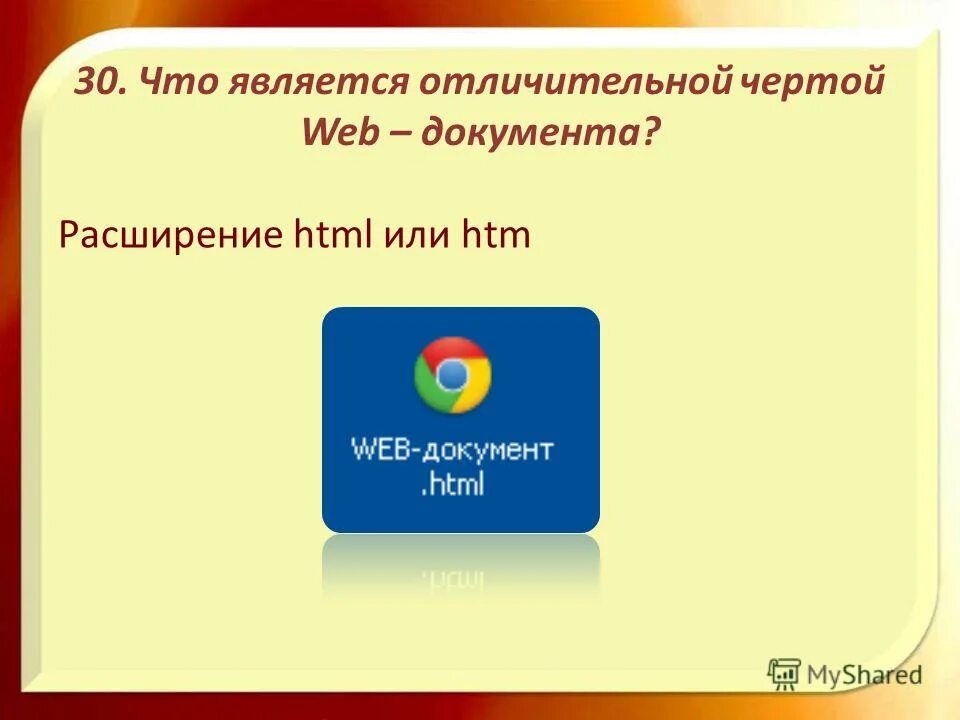 30. Что является отличительной чертой Web – документа?

Расширение html или htm

WEB-документ .html

MyShared